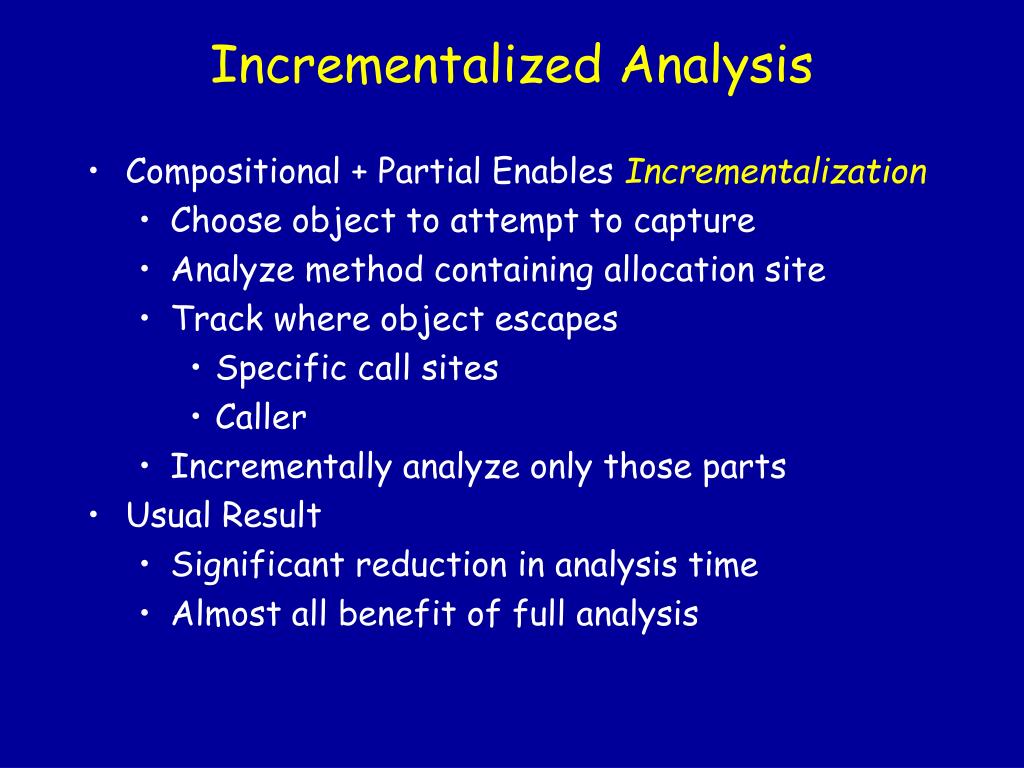 Incrementalized Analysis

• Compositional + Partial Enables Incrementalization
  • Choose object to attempt to capture
  • Analyze method containing allocation site
  • Track where object escapes
    • Specific call sites
    • Caller
  • Incrementally analyze only those parts
• Usual Result
  • Significant reduction in analysis time
  • Almost all benefit of full analysis